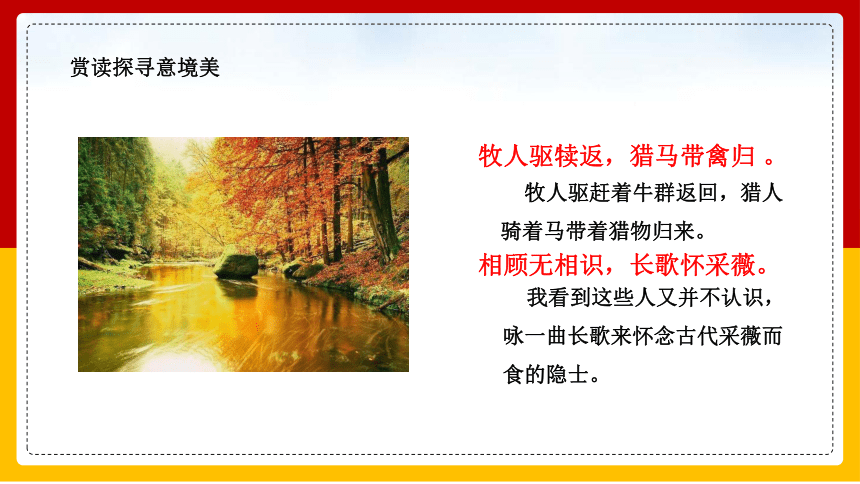 赏读探寻意境美

牧人驱犊返，猎马带禽归 。

牧人驱赶着牛群返回，猎人骑着马带着猎物归来。

相顾无相识，长歌怀采薇。

我看到这些人又并不认识，咏一曲长歌来怀念古代采薇而食的隐士。